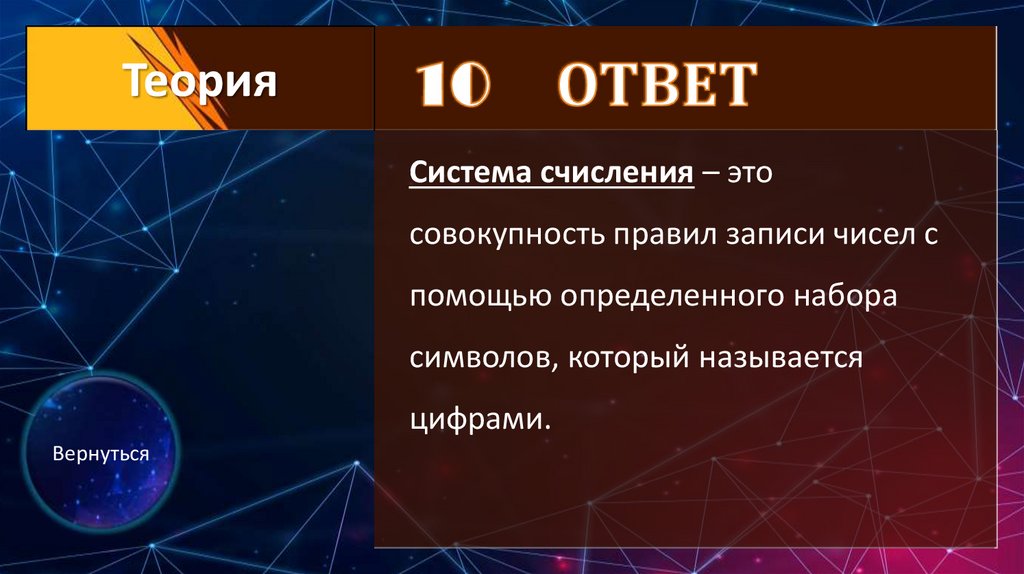 Теория

10 ОТВЕТ

Система счисления – это совокупность правил записи чисел с помощью определенного набора символов, который называется цифрами.

Вернуться